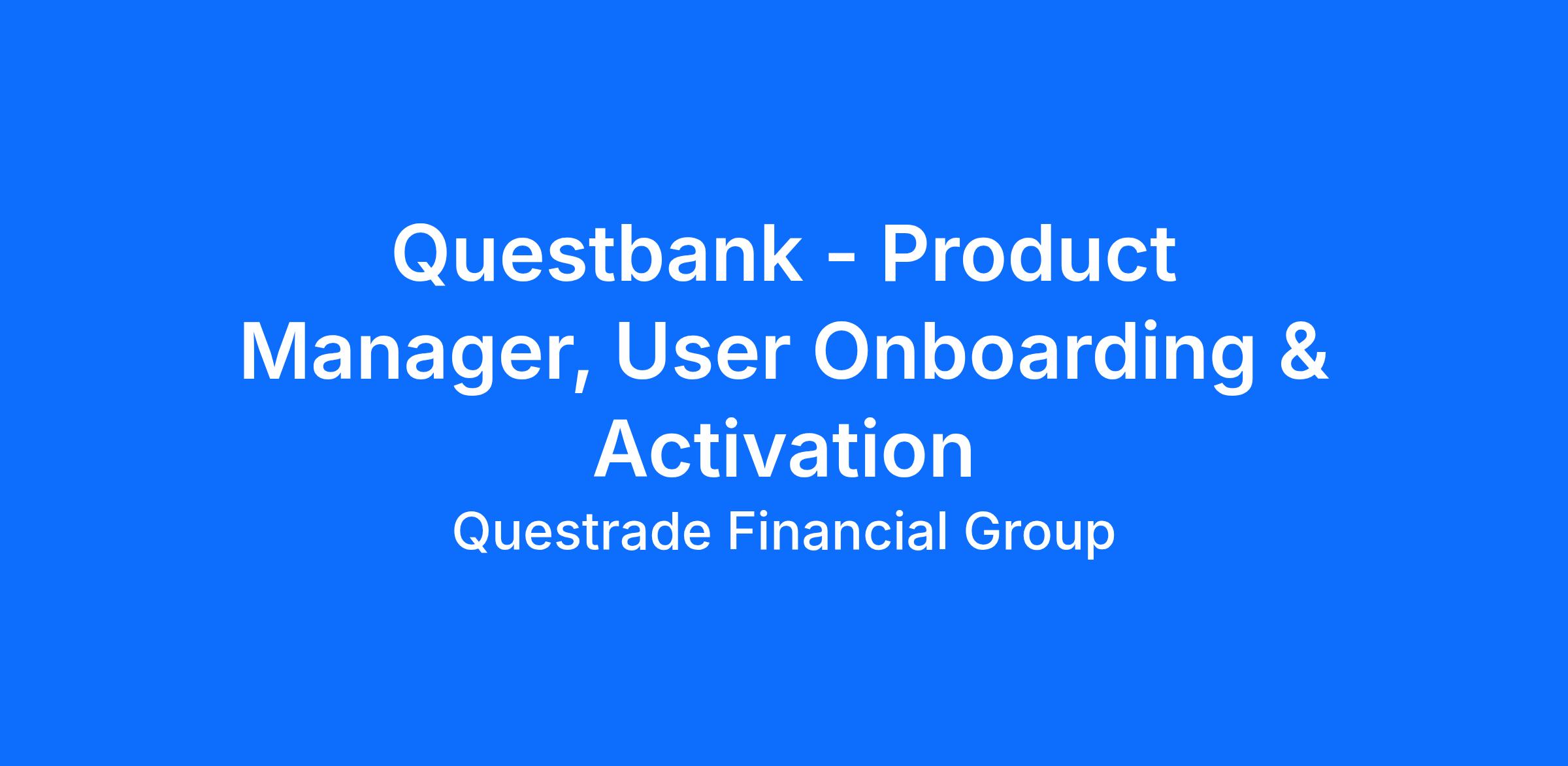 Questbank - Product Manager, User Onboarding & Activation

Questrade Financial Group